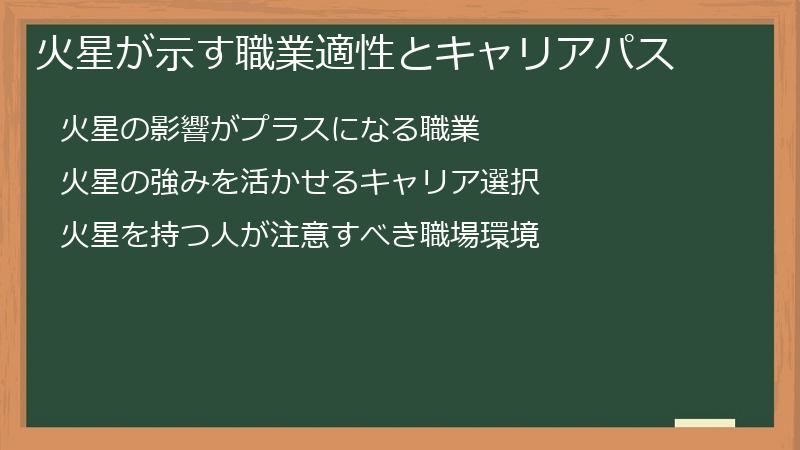 火星が示す職業適性とキャリアパス

火星の影響がプラスになる職業

火星の強みを活かせるキャリア選択

火星を持つ人が注意すべき職場環境